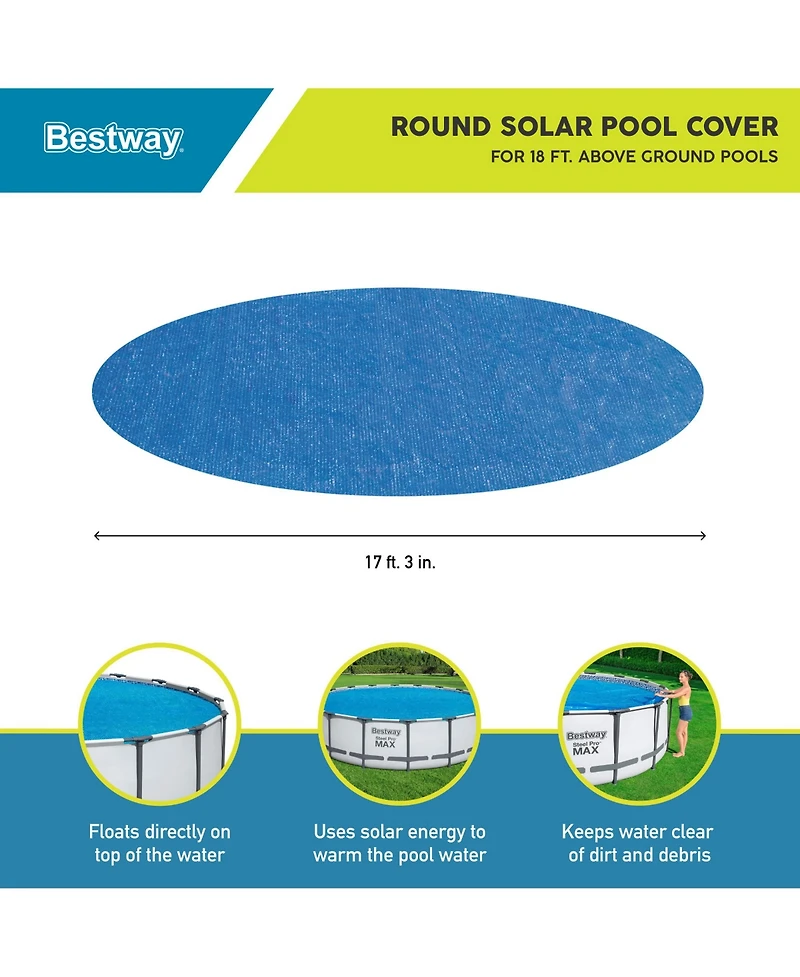 Bestway

ROUND SOLAR POOL COVER
FOR 18 FT. ABOVE GROUND POOLS

17 ft. 3 in.

Bestway Steel Pro MAX

Bestway Steel Pro MAX

Floats directly on top of the water

Uses solar energy to warm the pool water

Keeps water clear of dirt and debris